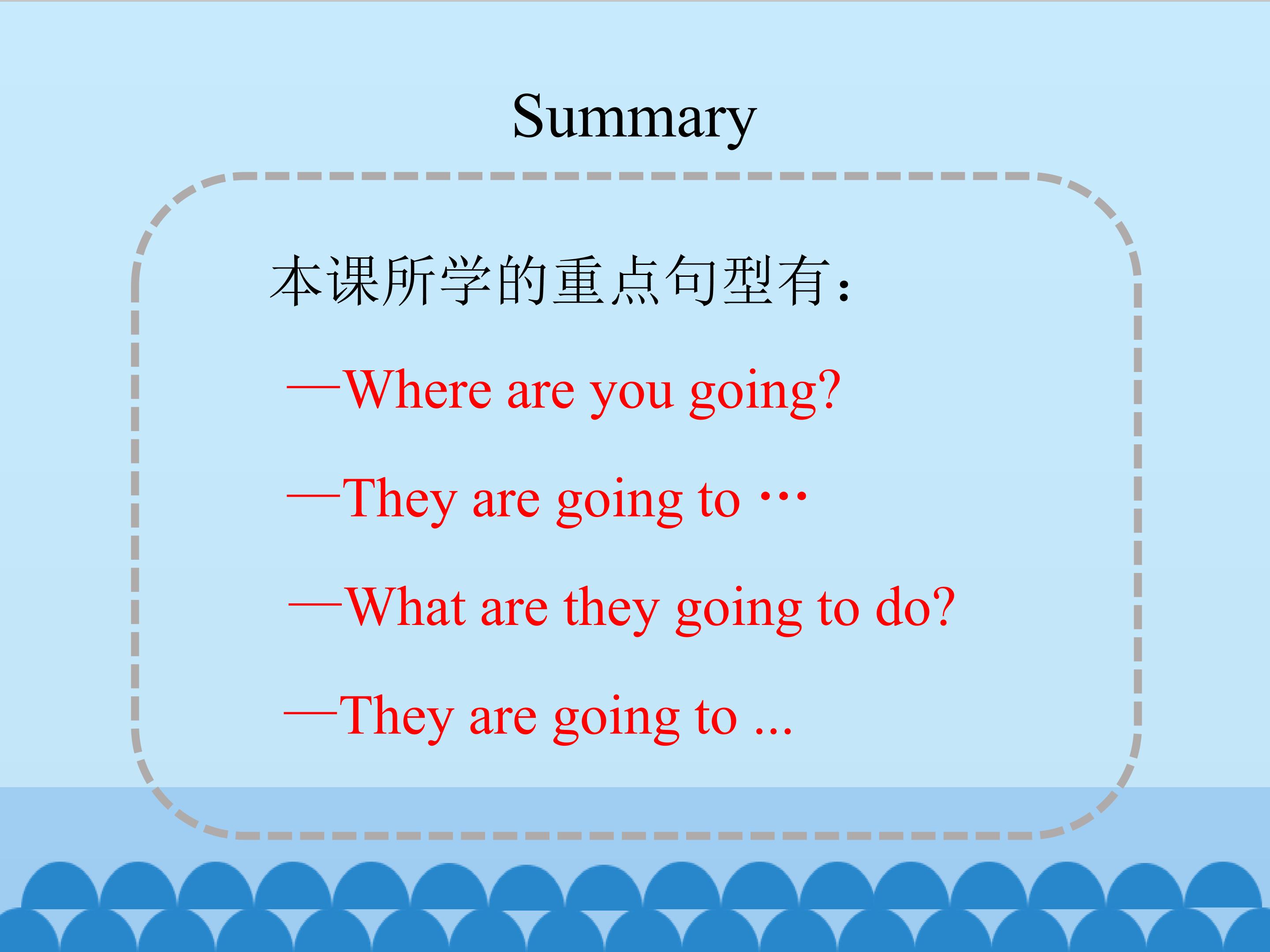 Summary

本课所学的重点句型有：

—Where are you going?

—They are going to …

—What are they going to do?

—They are going to ...